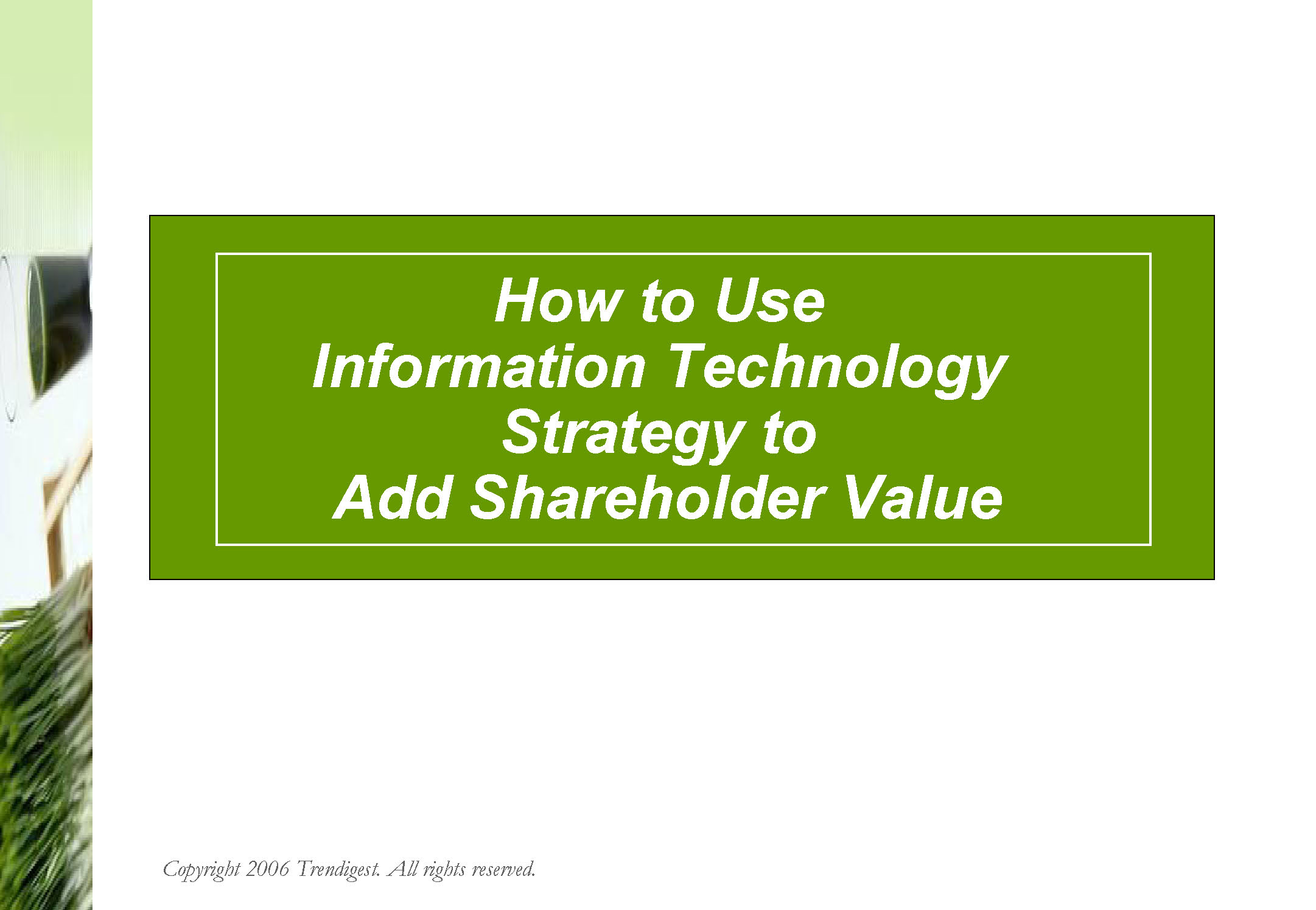 How to Use Information Technology Strategy to Add Shareholder Value

Copyright 2006 Trendigest. All rights reserved.